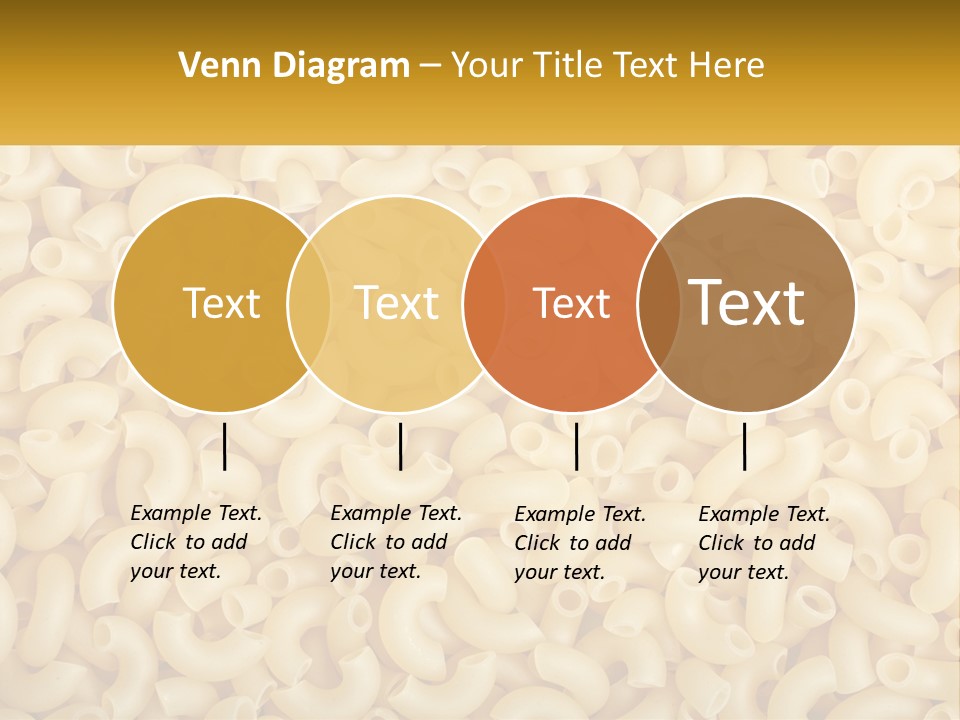 Venn Diagram – Your Title Text Here

Text

Text

Text

Text

Example Text. Click to add your text.

Example Text. Click to add your text.

Example Text. Click to add your text.

Example Text. Click to add your text.